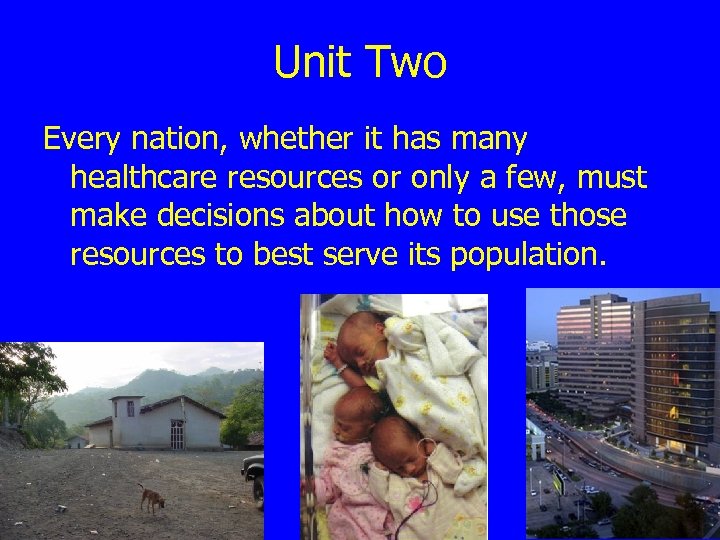 Unit Two

Every nation, whether it has many healthcare resources or only a few, must make decisions about how to use those resources to best serve its population.